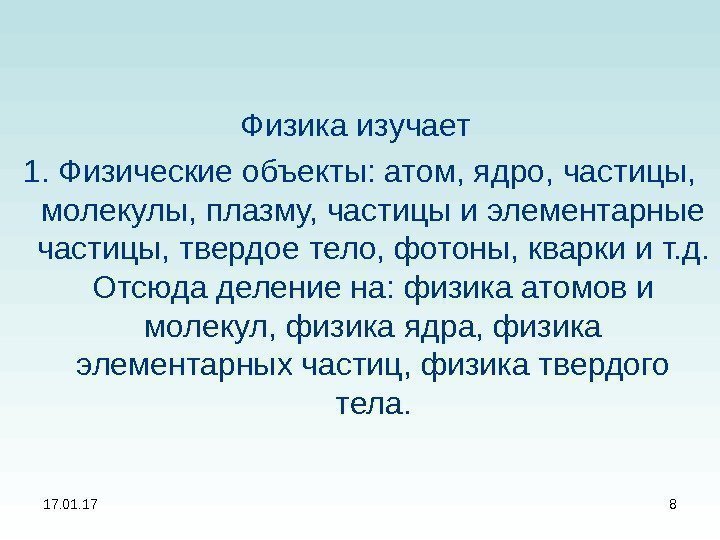 Физика изучает

1. Физические объекты: атом, ядро, частицы, молекулы, плазму, частицы и элементарные частицы, твердое тело, фотоны, кварки и т.д. Отсюда деление на: физика атомов и молекул, физика ядра, физика элементарных частиц, физика твердого тела.

17.01.17

8